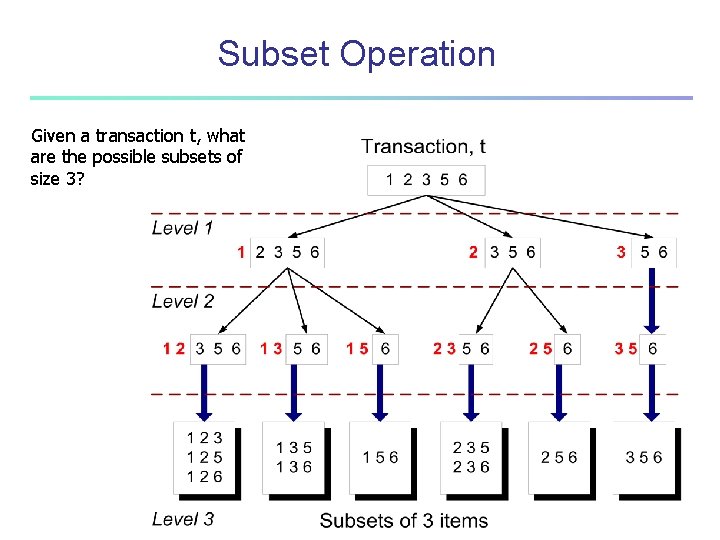 Subset Operation

Given a transaction t, what are the possible subsets of size 3?

Transaction, t

1 2 3 5 6

Level 1

1 2 3 5 6

2 3 5 6

3 5 6

Level 2

1 2 3 5 6

1 3 5 6

1 5 6

2 3 5 6

2 5 6

3 5 6

1 2 3
1 2 5
1 2 6

1 3 5
1 3 6

1 5 6

2 3 5
2 3 6

2 5 6

3 5 6

Level 3

Subsets of 3 items